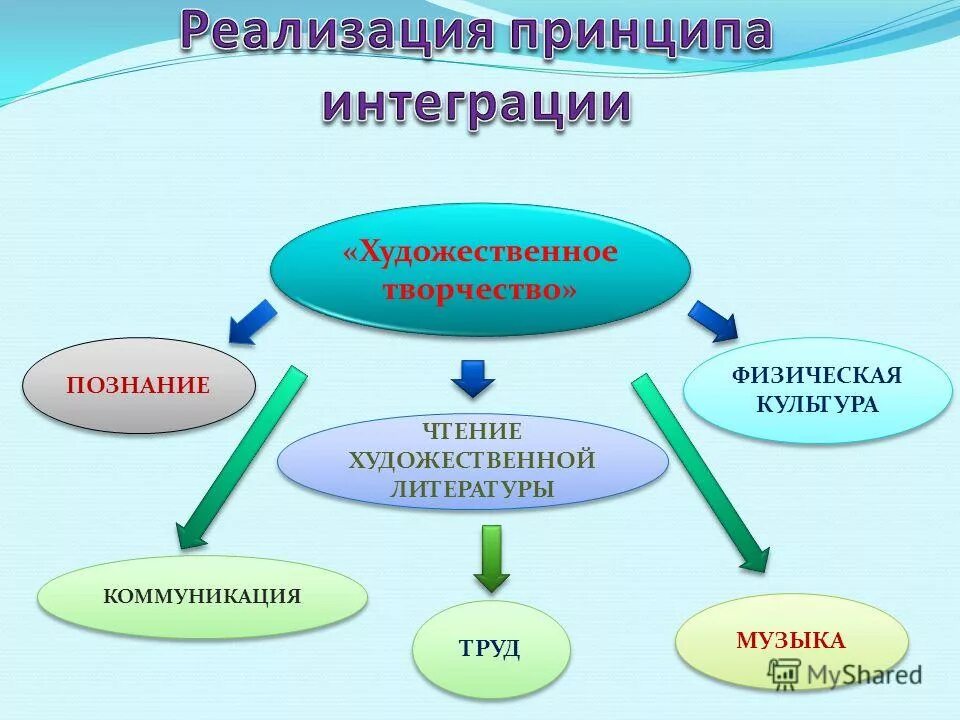 Реализация принципа интеграции

«Художественное творчество»

ПОЗНАНИЕ

ФИЗИЧЕСКАЯ КУЛЬТУРА

ЧТЕНИЕ ХУДОЖЕСТВЕННОЙ ЛИТЕРАТУРЫ

КОММУНИКАЦИЯ

ТРУД

МУЗЫКА

MyShared